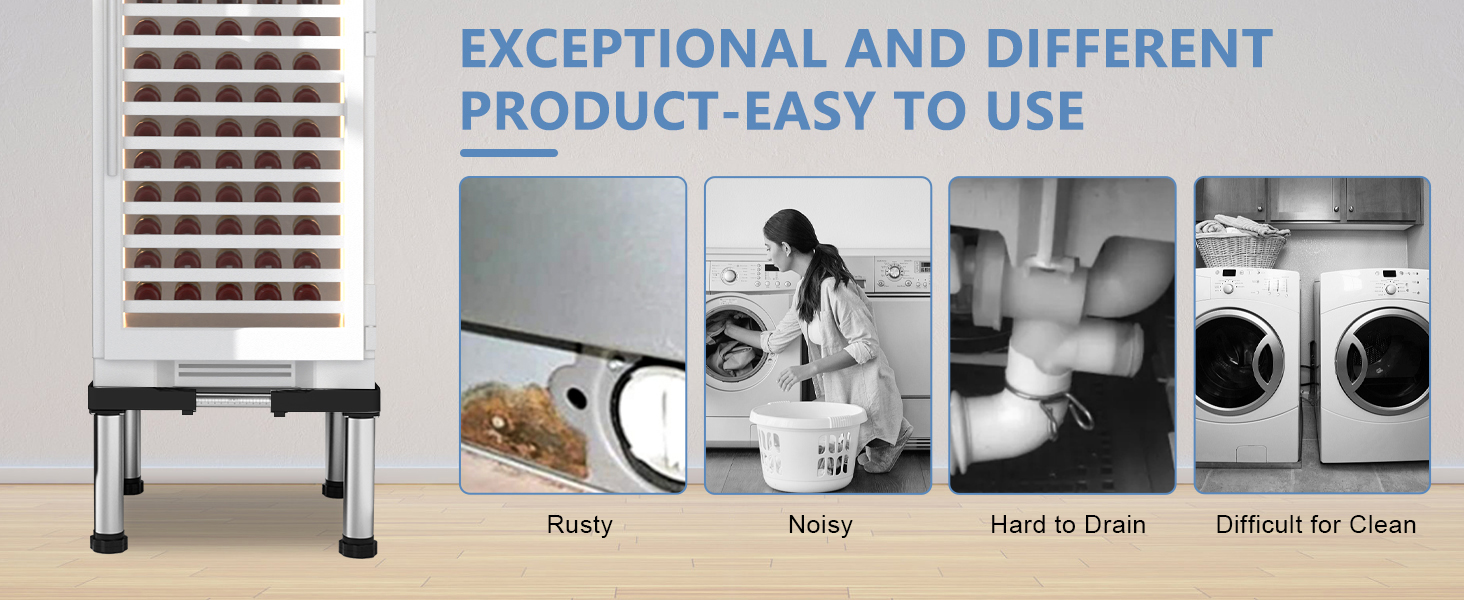 EXCEPTIONAL AND DIFFERENT PRODUCT-EASY TO USE

Rusty

Noisy

Hard to Drain

Difficult for Clean